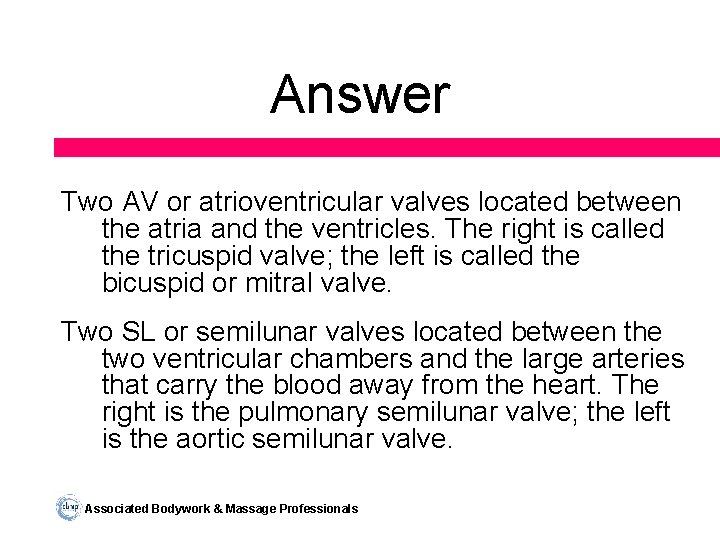 Answer

Two AV or atrioventricular valves located between the atria and the ventricles. The right is called the tricuspid valve; the left is called the bicuspid or mitral valve.

Two SL or semilunar valves located between the two ventricular chambers and the large arteries that carry the blood away from the heart. The right is the pulmonary semilunar valve; the left is the aortic semilunar valve.

abmp Associated Bodywork & Massage Professionals